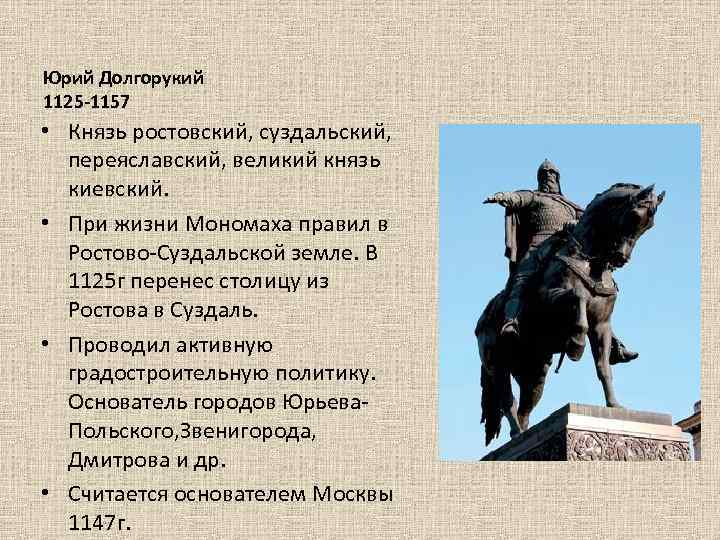 Юрий Долгорукий
1125-1157

• Князь ростовский, суздальский, переяславский, великий князь киевский.

• При жизни Мономаха правил в Ростово-Суздальской земле. В 1125г перенес столицу из Ростова в Суздаль.

• Проводил активную градостроительную политику. Основатель городов Юрьева-Польского,Звенигорода, Дмитрова и др.

• Считается основателем Москвы 1147г.